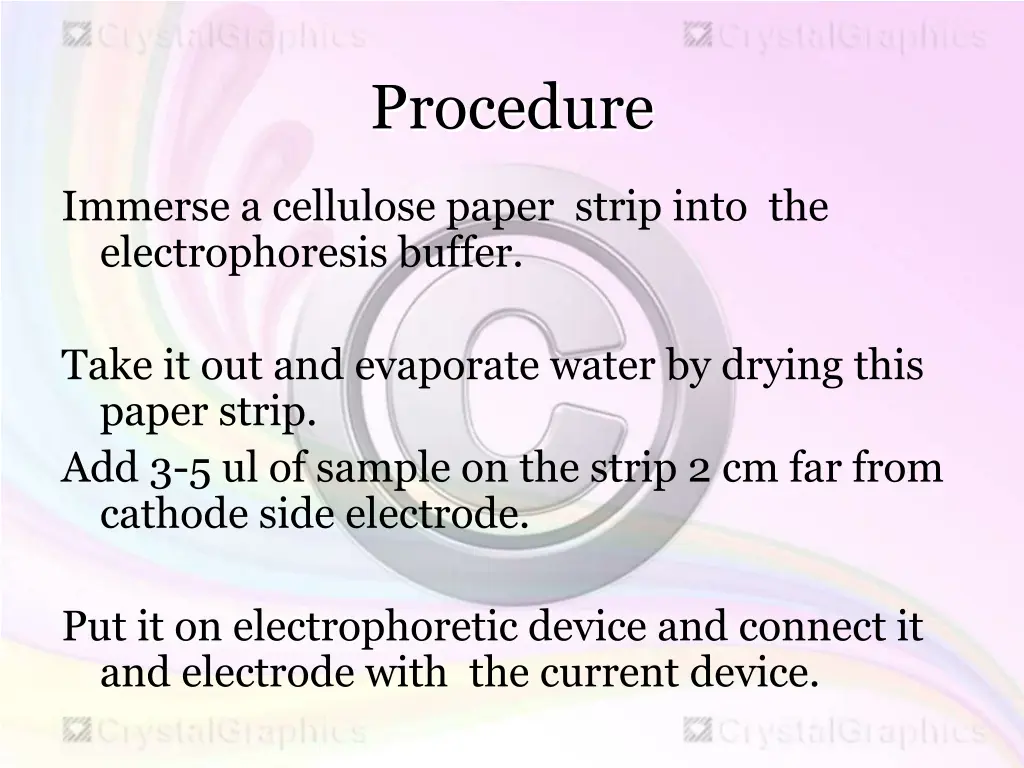 CrystalGraphics CrystalGraphics

Procedure

Immerse a cellulose paper strip into the electrophoresis buffer.

Take it out and evaporate water by drying this paper strip.

Add 3-5 ul of sample on the strip 2 cm far from cathode side electrode.

Put it on electrophoretic device and connect it and electrode with the current device.

CrystalGraphics CrystalGraphics